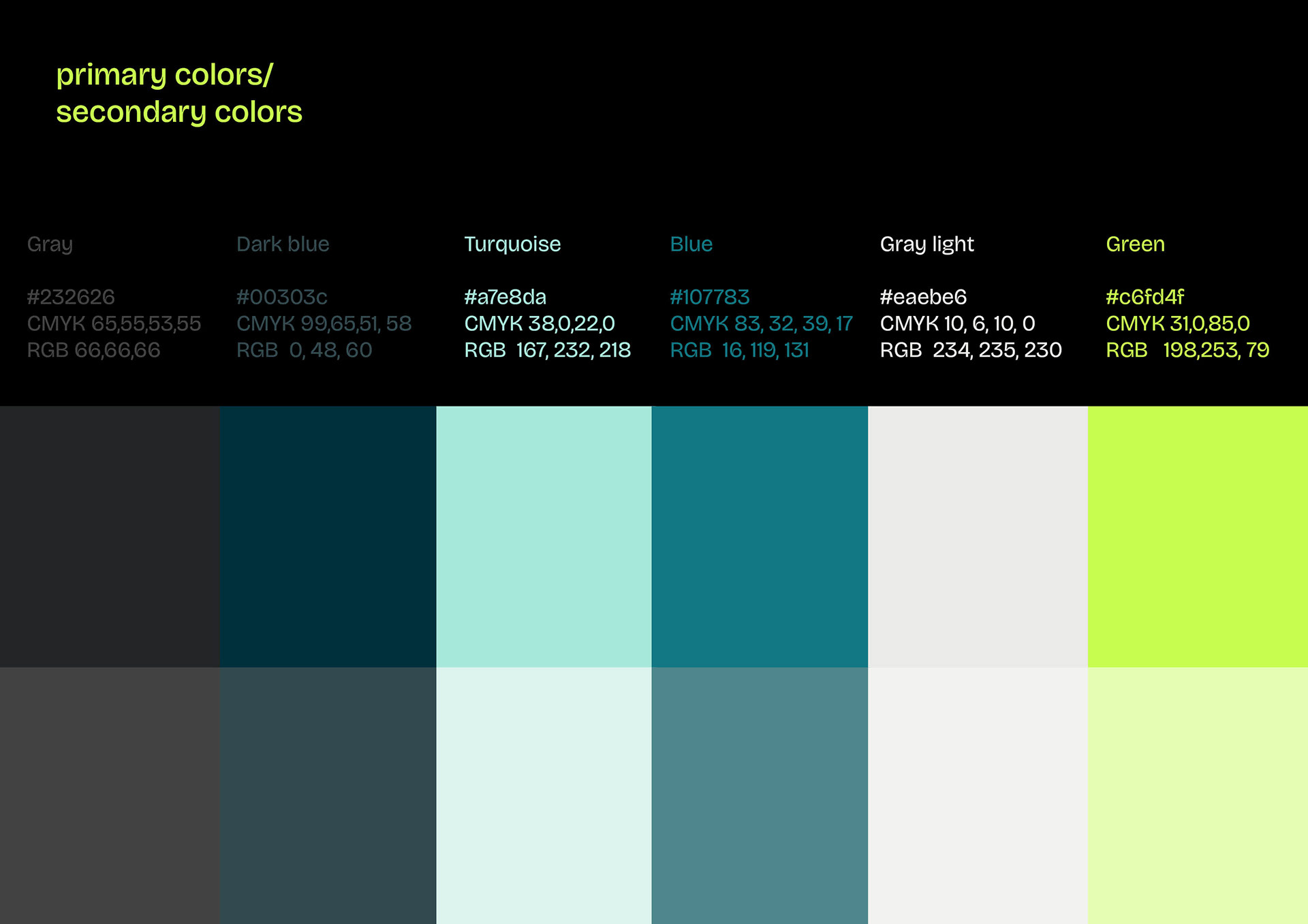 primary colors/
secondary colors

Gray

#232626
CMYK 65,55,53,55
RGB 66,66,66

Dark blue

#00303c
CMYK 99,65,51, 58
RGB 0, 48, 60

Turquoise

#a7e8da
CMYK 38,0,22,0
RGB 167, 232, 218

Blue

#107783
CMYK 83, 32, 39, 17
RGB 16, 119, 131

Gray light

#eaebe6
CMYK 10, 6, 10, 0
RGB 234, 235, 230

Green

#c6fd4f
CMYK 31,0,85,0
RGB 198,253, 79